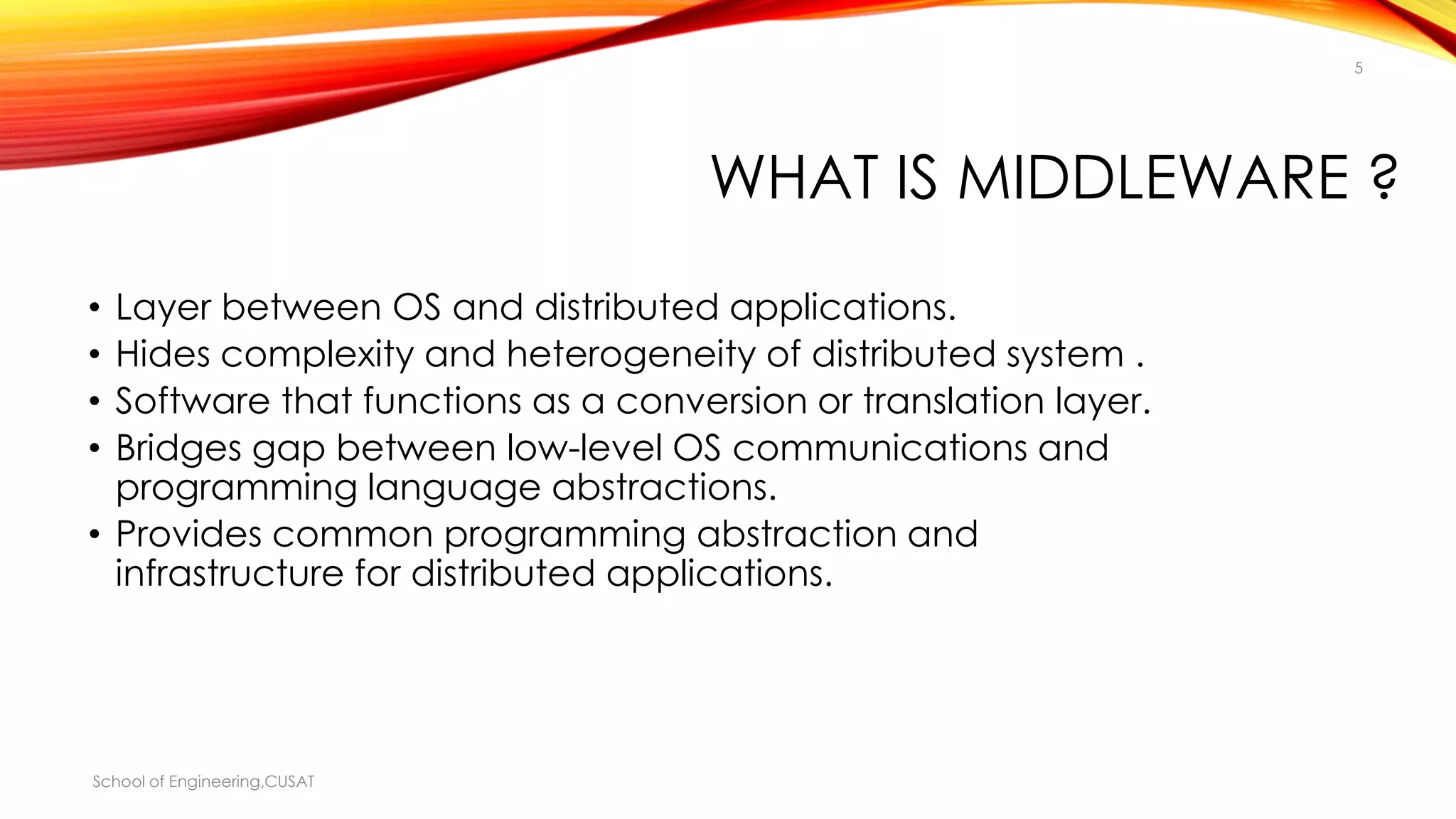 5

WHAT IS MIDDLEWARE ?

• Layer between OS and distributed applications.
• Hides complexity and heterogeneity of distributed system .
• Software that functions as a conversion or translation layer.
• Bridges gap between low-level OS communications and programming language abstractions.
• Provides common programming abstraction and infrastructure for distributed applications.

School of Engineering,CUSAT